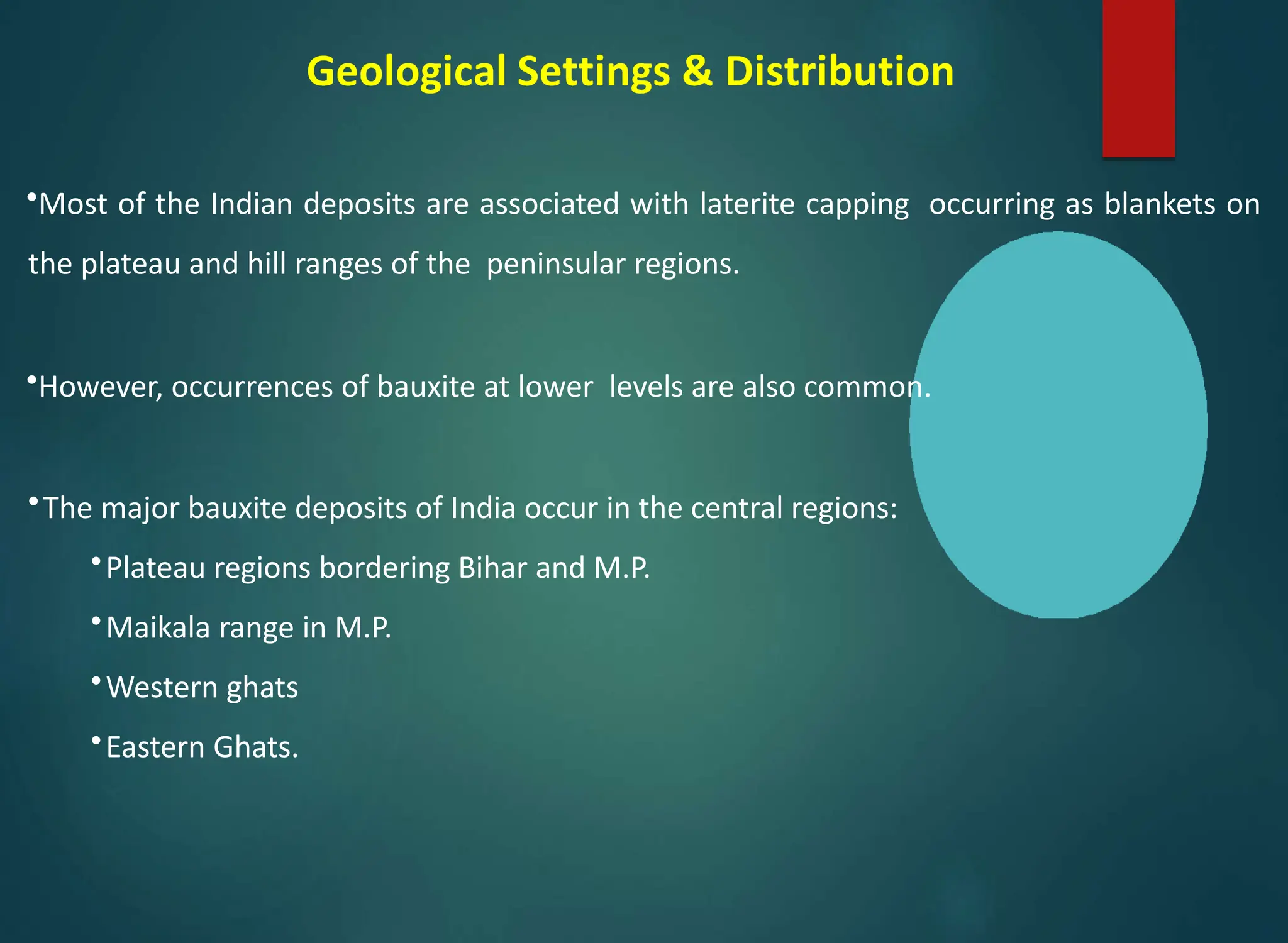 Geological Settings & Distribution

•Most of the Indian deposits are associated with laterite capping occurring as blankets on the plateau and hill ranges of the peninsular regions.

•However, occurrences of bauxite at lower levels are also common.

•The major bauxite deposits of India occur in the central regions:

•Plateau regions bordering Bihar and M.P.

•Maikala range in M.P.

•Western ghats

•Eastern Ghats.